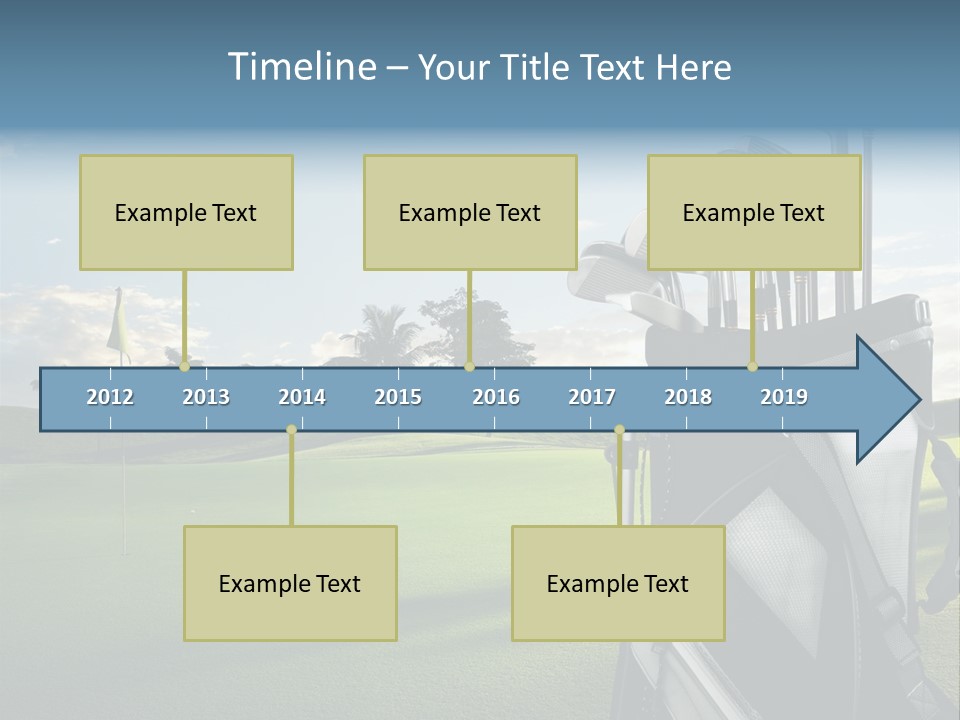 Timeline – Your Title Text Here

Example Text

Example Text

Example Text

2012 2013 2014 2015 2016 2017 2018 2019

Example Text

Example Text